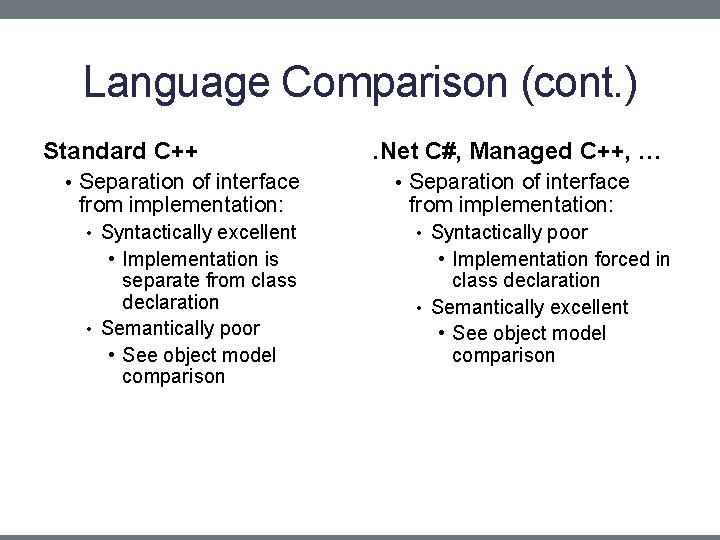 Language Comparison (cont.)

Standard C++

• Separation of interface from implementation:
  • Syntactically excellent
    • Implementation is separate from class declaration
  • Semantically poor
    • See object model comparison

.Net C#, Managed C++, …

• Separation of interface from implementation:
  • Syntactically poor
    • Implementation forced in class declaration
  • Semantically excellent
    • See object model comparison